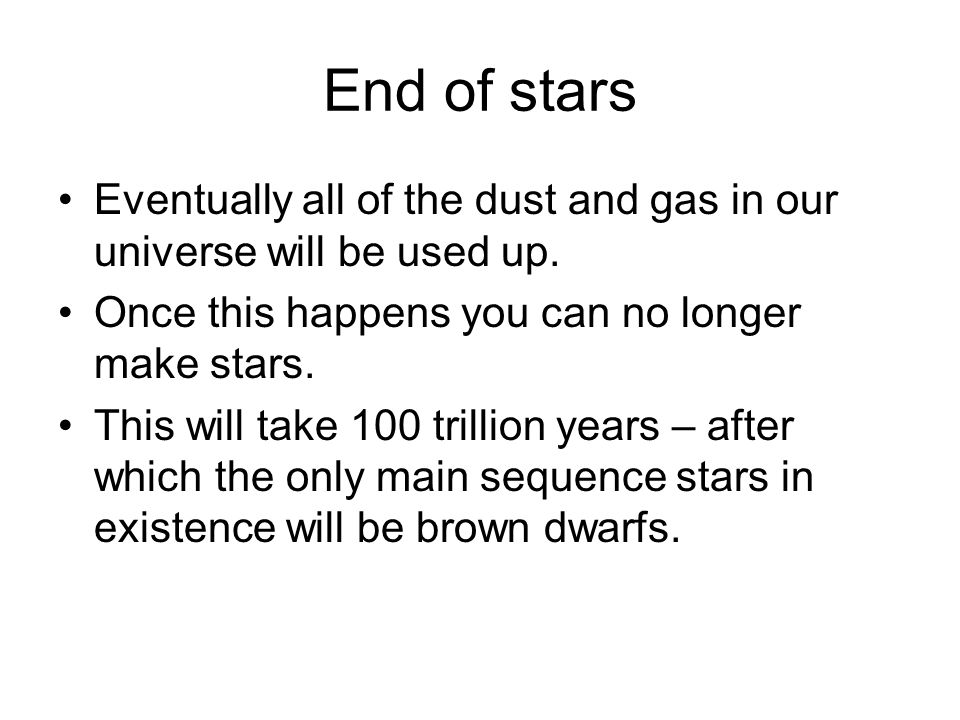 End of stars

• Eventually all of the dust and gas in our universe will be used up.

• Once this happens you can no longer make stars.

• This will take 100 trillion years – after which the only main sequence stars in existence will be brown dwarfs.